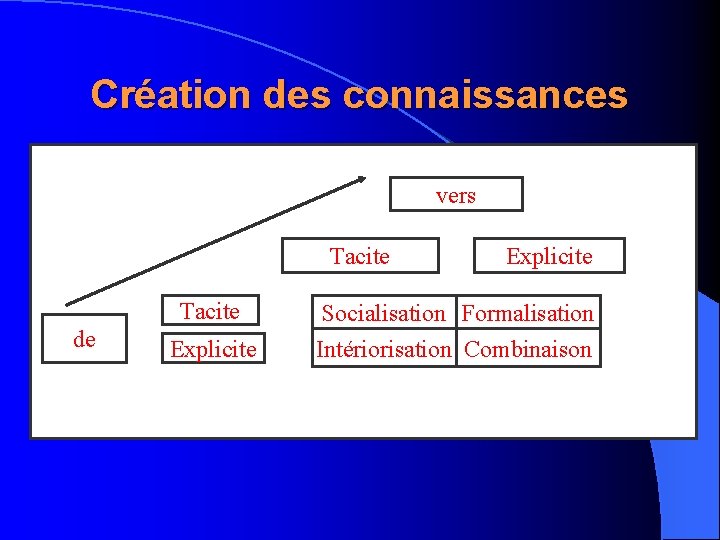 Création des connaissances

vers

Tacite

Explicite

de

Tacite

Explicite

| Socialisation | Formalisation |
|---|---|
| Intériorisation | Combinaison |